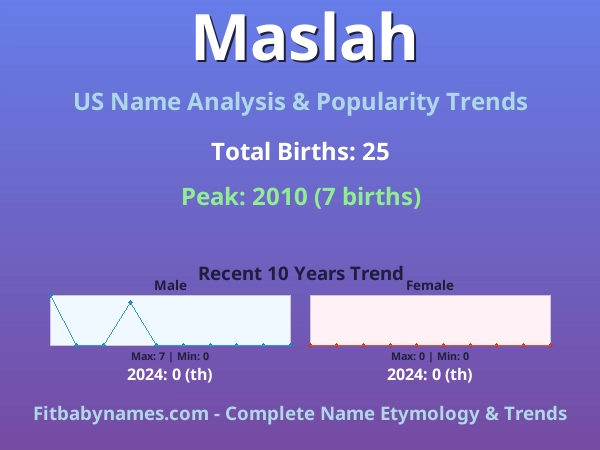 Maslah

US Name Analysis & Popularity Trends

Total Births: 25

Peak: 2010 (7 births)

Recent 10 Years Trend

Male

Max: 7 | Min: 0

2024: 0 (th)

Female

Max: 0 | Min: 0

2024: 0 (th)

Fitbabynames.com - Complete Name Etymology & Trends